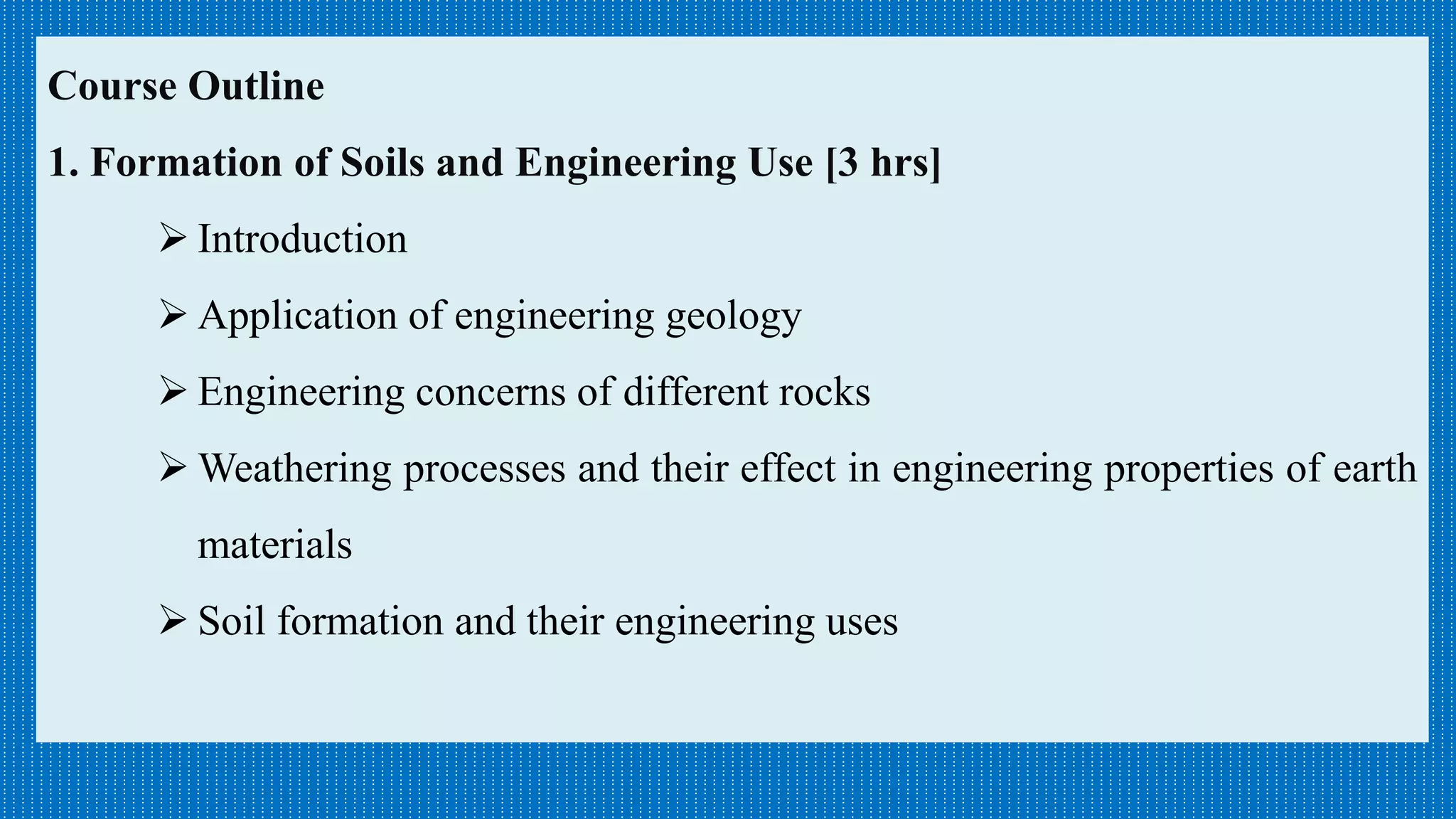 Course Outline

1. Formation of Soils and Engineering Use [3 hrs]

➢ Introduction

➢ Application of engineering geology

➢ Engineering concerns of different rocks

➢ Weathering processes and their effect in engineering properties of earth materials

➢ Soil formation and their engineering uses